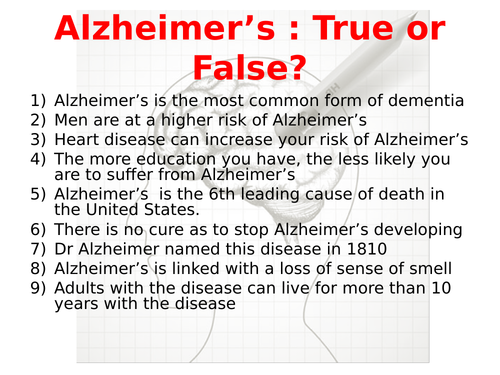 Alzheimer’s : True or False?

1) Alzheimer’s is the most common form of dementia
2) Men are at a higher risk of Alzheimer’s
3) Heart disease can increase your risk of Alzheimer’s
4) The more education you have, the less likely you are to suffer from Alzheimer’s
5) Alzheimer’s is the 6th leading cause of death in the United States.
6) There is no cure as to stop Alzheimer’s developing
7) Dr Alzheimer named this disease in 1810
8) Alzheimer’s is linked with a loss of sense of smell
9) Adults with the disease can live for more than 10 years with the disease